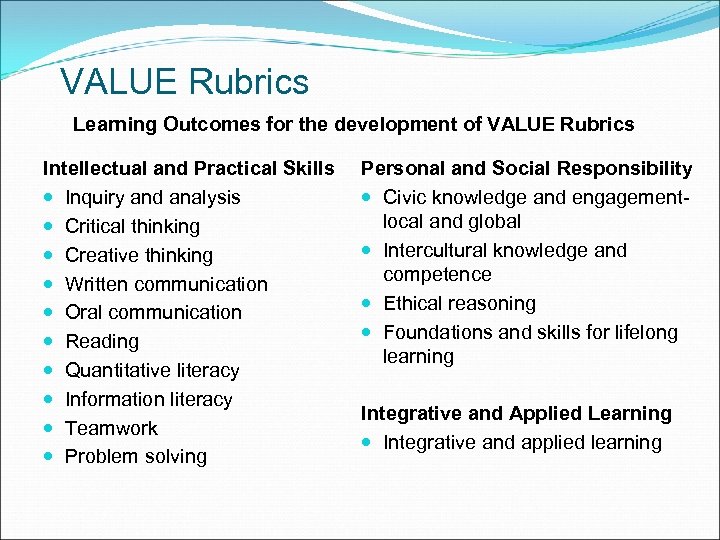 VALUE Rubrics

Learning Outcomes for the development of VALUE Rubrics

Intellectual and Practical Skills
- Inquiry and analysis
- Critical thinking
- Creative thinking
- Written communication
- Oral communication
- Reading
- Quantitative literacy
- Information literacy
- Teamwork
- Problem solving

Personal and Social Responsibility
- Civic knowledge and engagement-local and global
- Intercultural knowledge and competence
- Ethical reasoning
- Foundations and skills for lifelong learning

Integrative and Applied Learning
- Integrative and applied learning